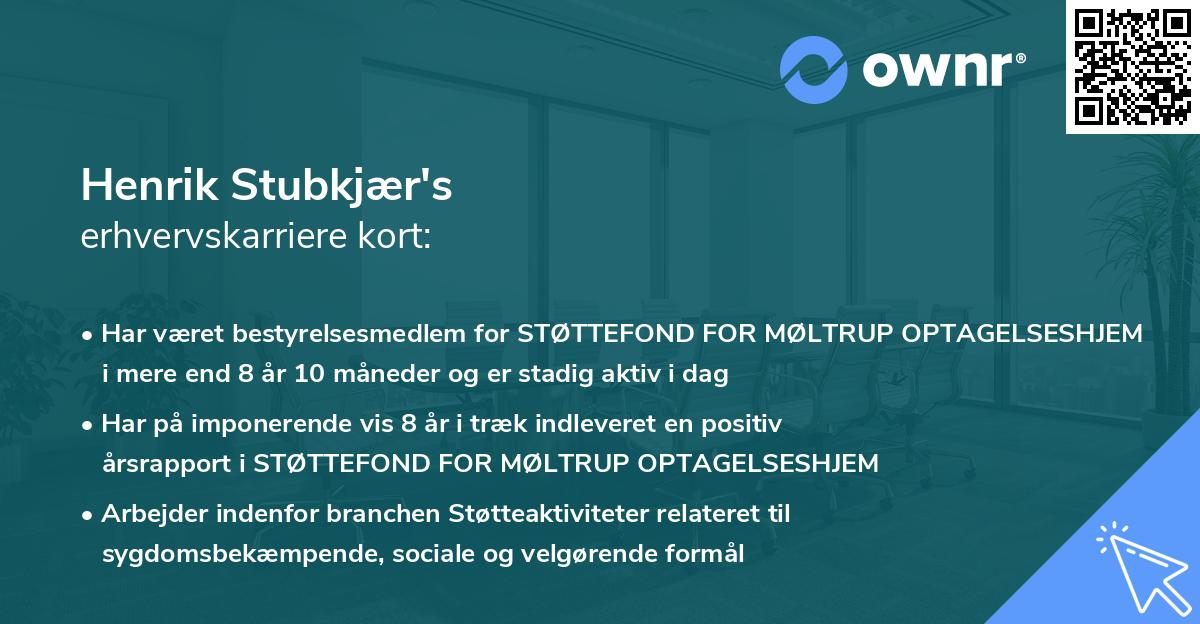 ownr®

Henrik Stubkjær's
erhvervskarriere kort:

• Har været bestyrelsesmedlem for STØTTEFOND FOR MØLTRUP OPTAGELSESHJEM i mere end 8 år 10 måneder og er stadig aktiv i dag

• Har på imponerende vis 8 år i træk indleveret en positiv årsrapport i STØTTEFOND FOR MØLTRUP OPTAGELSESHJEM

• Arbejder indenfor branchen Støtteaktiviteter relateret til sygdomsbekæmpende, sociale og velgørende formål